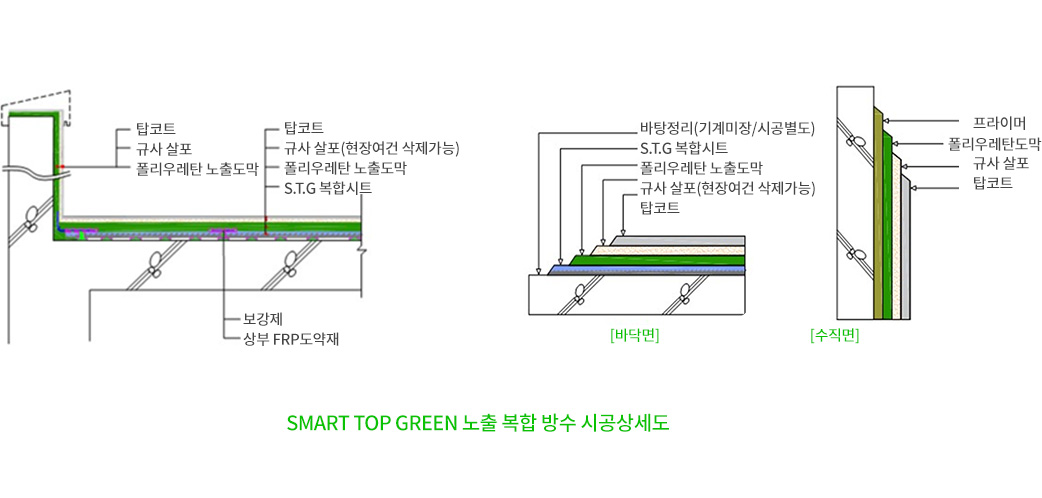 탑코트
규사 살포
폴리우레탄 노출도막

탑코트
규사 살포(현장여건 삭제가능)
폴리우레탄 노출도막
S.T.G 복합시트

보강제
상부 FRP도약재

바탕정리(기계미장/시공별도)
S.T.G 복합시트
폴리우레탄 노출도막
규사 살포(현장여건 삭제가능)
탑코트

[바닥면]

프라이머
폴리우레탄도막
규사 살포
탑코트

[수직면]

SMART TOP GREEN 노출 복합 방수 시공상세도